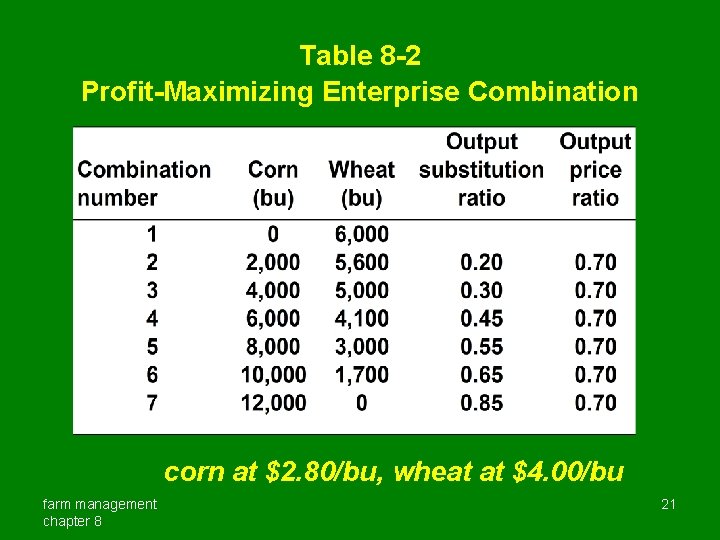 Table 8-2
Profit-Maximizing Enterprise Combination

| Combination number | Corn (bu) | Wheat (bu) | Output substitution ratio | Output price ratio |
|---|---|---|---|---|
| 1 | 0 | 6,000 | | |
| 2 | 2,000 | 5,600 | 0.20 | 0.70 |
| 3 | 4,000 | 5,000 | 0.30 | 0.70 |
| 4 | 6,000 | 4,100 | 0.45 | 0.70 |
| 5 | 8,000 | 3,000 | 0.55 | 0.70 |
| 6 | 10,000 | 1,700 | 0.65 | 0.70 |
| 7 | 12,000 | 0 | 0.85 | 0.70 |

corn at \$2.80/bu, wheat at \$4.00/bu

farm management
chapter 8

21